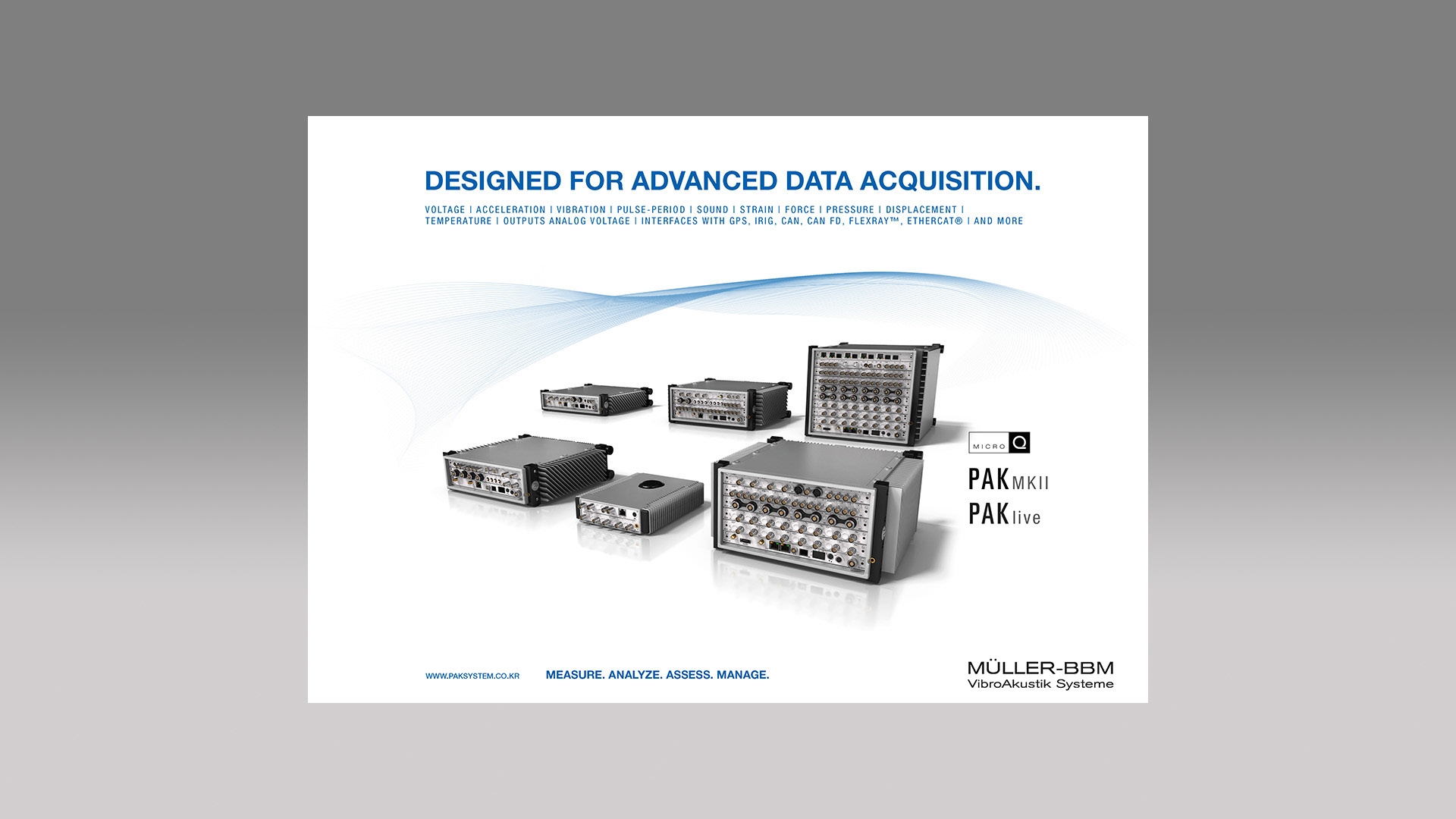 DESIGNED FOR ADVANCED DATA ACQUISITION.

VOLTAGE | ACCELERATION | VIBRATION | PULSE-PERIOD | SOUND | STRAIN | FORCE | PRESSURE | DISPLACEMENT | TEMPERATURE | OUTPUTS ANALOG VOLTAGE | INTERFACES WITH GPS, IRIG, CAN, CAN FD, FLEXRAY™, ETHERCAT® | AND MORE

MICRO Q

PAK MKII

PAK live

WWW.PAKSYSTEM.CO.KR

MEASURE. ANALYZE. ASSESS. MANAGE.

MÜLLER-BBM
VibroAkustik Systeme